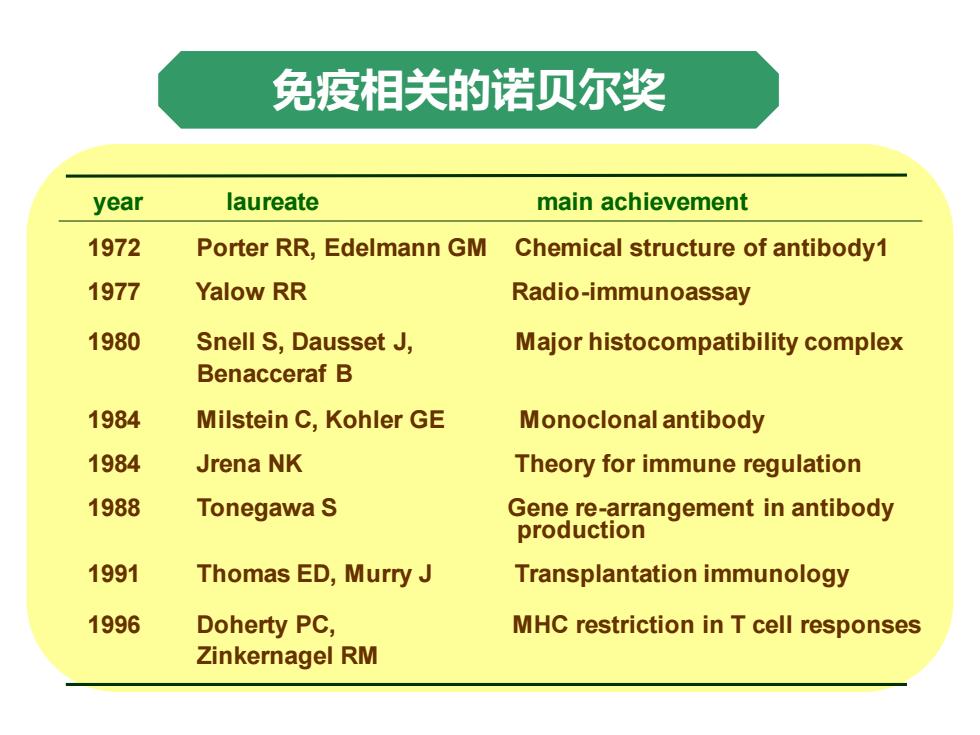 免疫相关的诺贝尔奖

| year | laureate | main achievement |
|---|---|---|
| 1972 | Porter RR, Edelmann GM | Chemical structure of antibody1 |
| 1977 | Yalow RR | Radio-immunoassay |
| 1980 | Snell S, Dausset J, Benacceraf B | Major histocompatibility complex |
| 1984 | Milstein C, Kohler GE | Monoclonal antibody |
| 1984 | Jrena NK | Theory for immune regulation |
| 1988 | Tonegawa S | Gene re-arrangement in antibody production |
| 1991 | Thomas ED, Murry J | Transplantation immunology |
| 1996 | Doherty PC, Zinkernagel RM | MHC restriction in T cell responses |